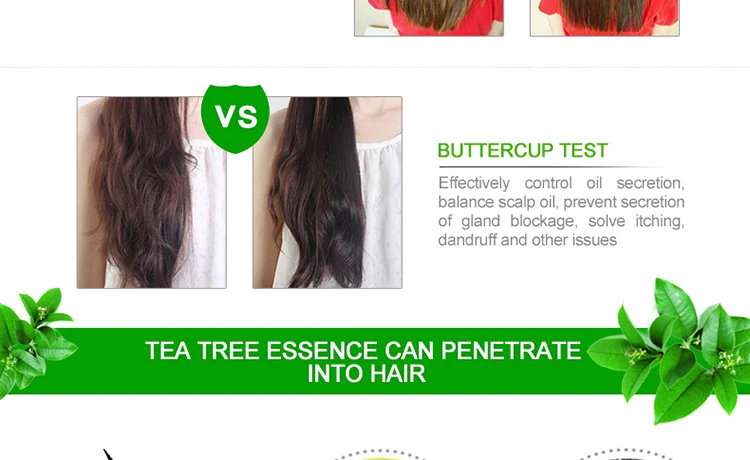 VS

BUTTERCUP TEST

Effectively control oil secretion, balance scalp oil, prevent secretion of gland blockage, solve itching, dandruff and other issues

TEA TREE ESSENCE CAN PENETRATE INTO HAIR